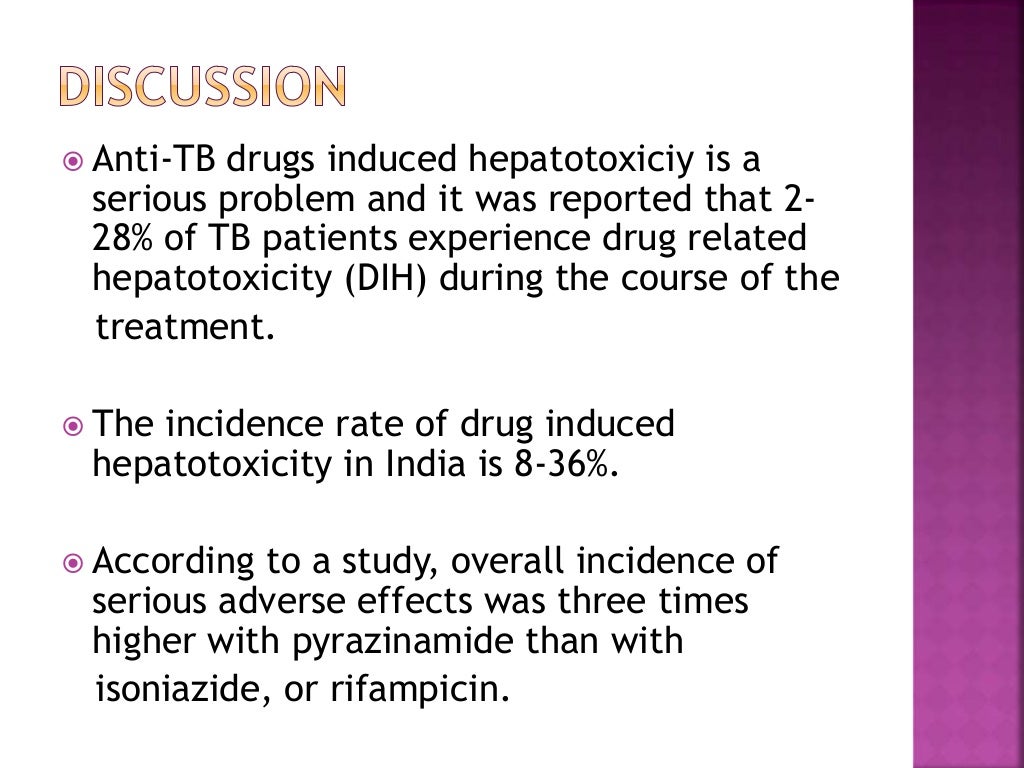 DISCUSSION

Anti-TB drugs induced hepatotoxiciy is a serious problem and it was reported that 2-28% of TB patients experience drug related hepatotoxicity (DIH) during the course of the treatment.

The incidence rate of drug induced hepatotoxicity in India is 8-36%.

According to a study, overall incidence of serious adverse effects was three times higher with pyrazinamide than with isoniazide, or rifampicin.